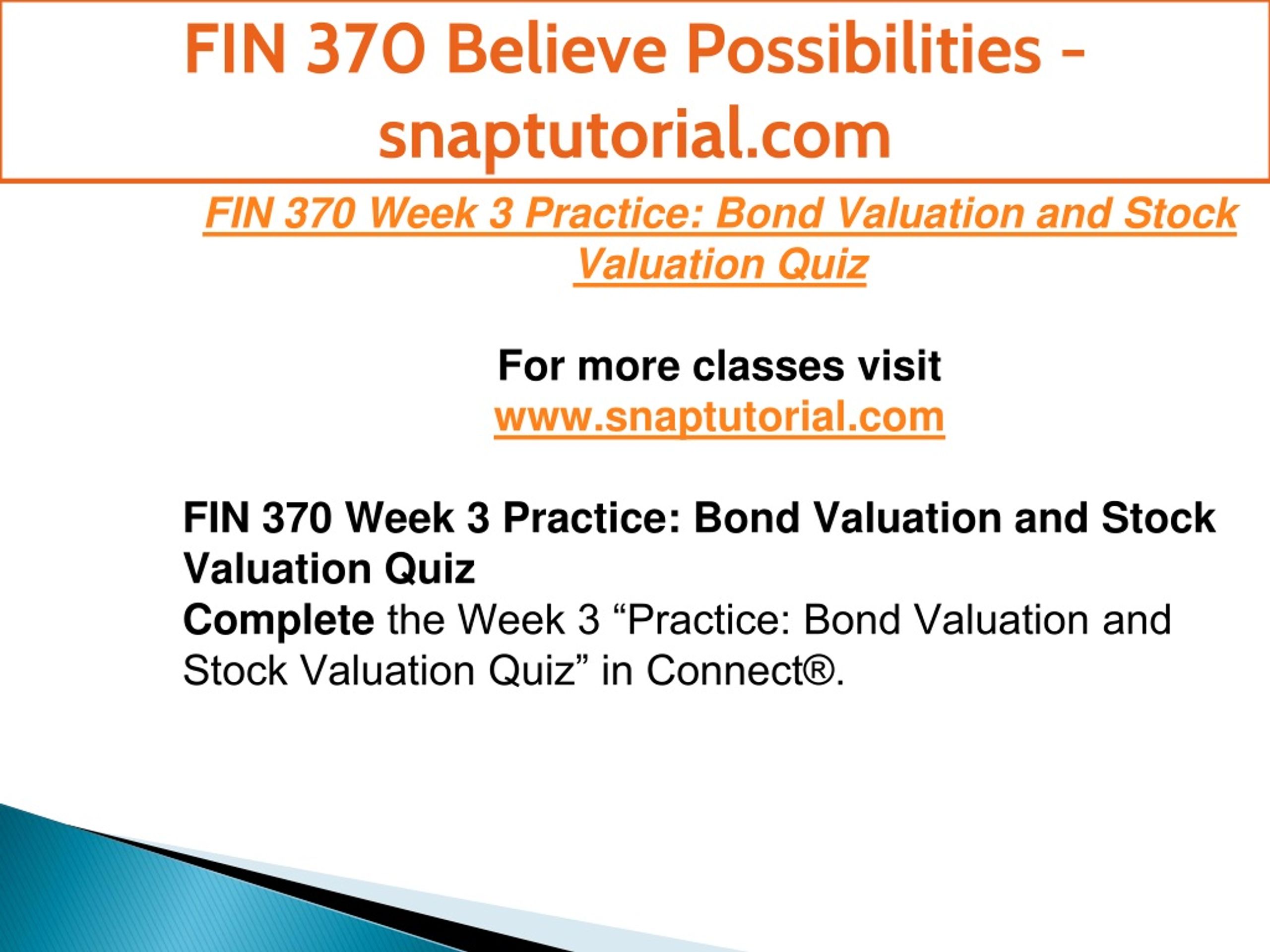 FIN 370 Believe Possibilities - snaptutorial.com

FIN 370 Week 3 Practice: Bond Valuation and Stock Valuation Quiz

For more classes visit
www.snaptutorial.com

FIN 370 Week 3 Practice: Bond Valuation and Stock Valuation Quiz
Complete the Week 3 “Practice: Bond Valuation and Stock Valuation Quiz” in Connect®.